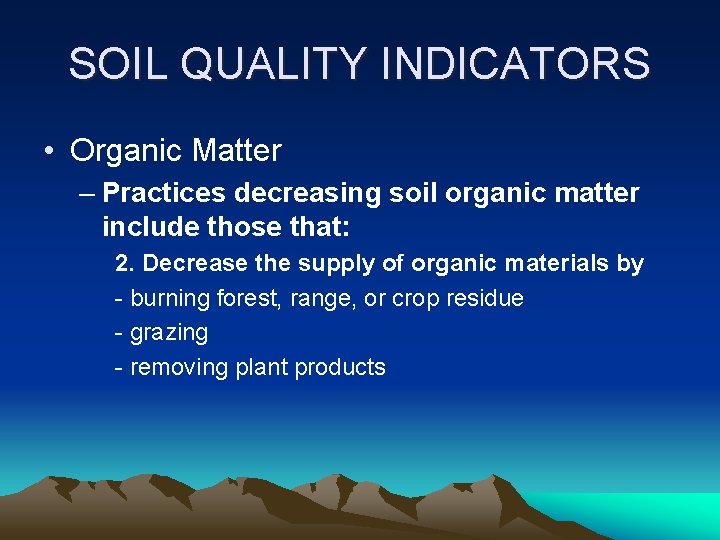 SOIL QUALITY INDICATORS

• Organic Matter

– Practices decreasing soil organic matter include those that:

2. Decrease the supply of organic materials by

- burning forest, range, or crop residue

- grazing

- removing plant products